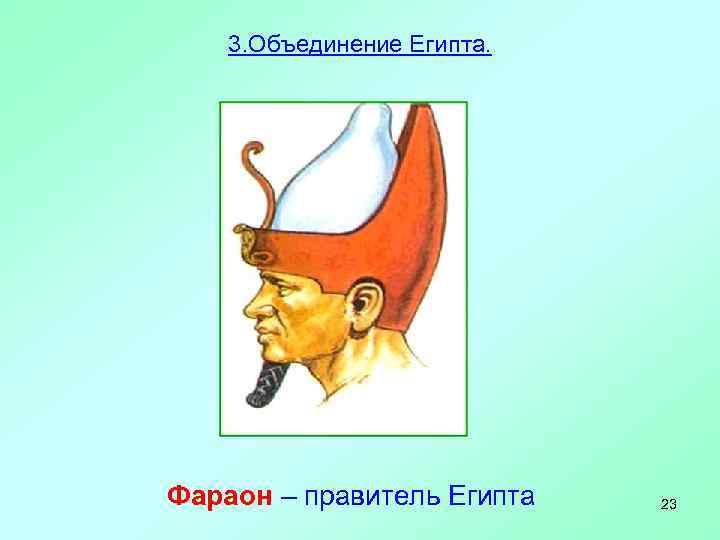 3.Объединение Египта.

Фараон – правитель Египта

23